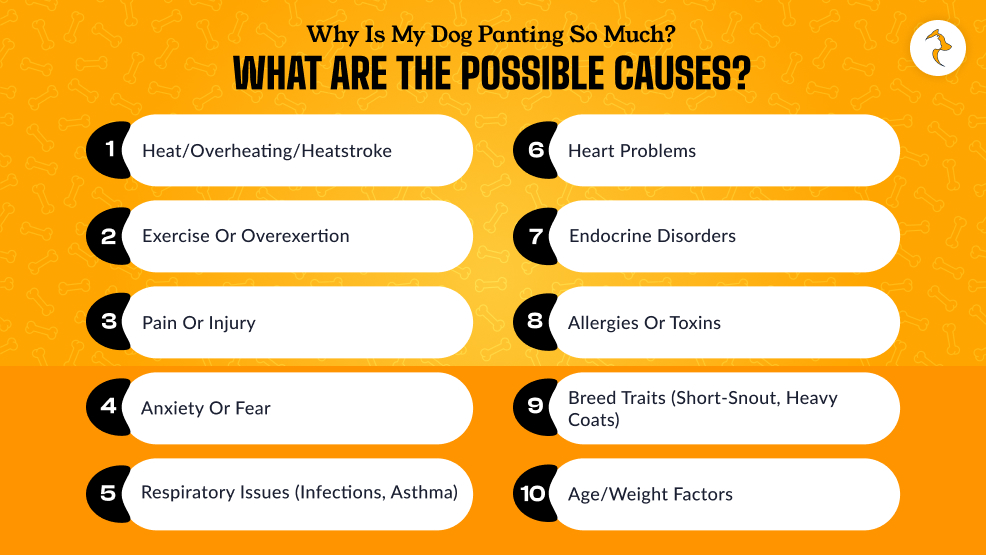 Why Is My Dog Panting So Much?
WHAT ARE THE POSSIBLE CAUSES?

1 Heat/Overheating/Heatstroke

2 Exercise Or Overexertion

3 Pain Or Injury

4 Anxiety Or Fear

5 Respiratory Issues (Infections, Asthma)

6 Heart Problems

7 Endocrine Disorders

8 Allergies Or Toxins

9 Breed Traits (Short-Snout, Heavy Coats)

10 Age/Weight Factors